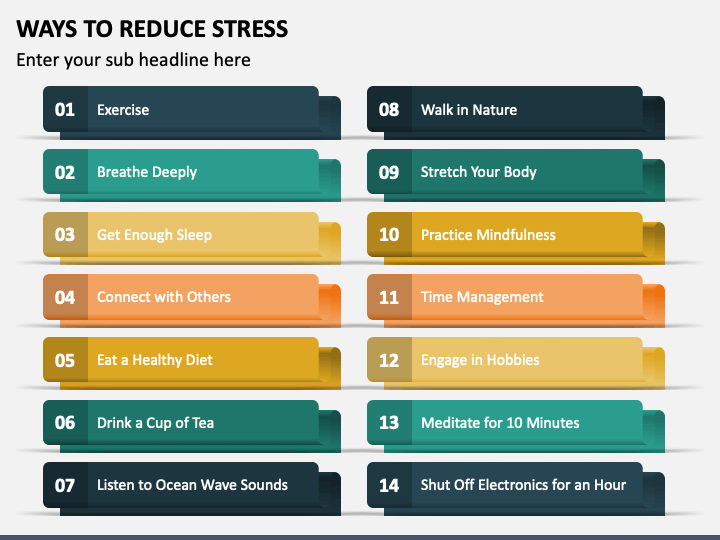 WAYS TO REDUCE STRESS

Enter your sub headline here

01 Exercise

02 Breathe Deeply

03 Get Enough Sleep

04 Connect with Others

05 Eat a Healthy Diet

06 Drink a Cup of Tea

07 Listen to Ocean Wave Sounds

08 Walk in Nature

09 Stretch Your Body

10 Practice Mindfulness

11 Time Management

12 Engage in Hobbies

13 Meditate for 10 Minutes

14 Shut Off Electronics for an Hour